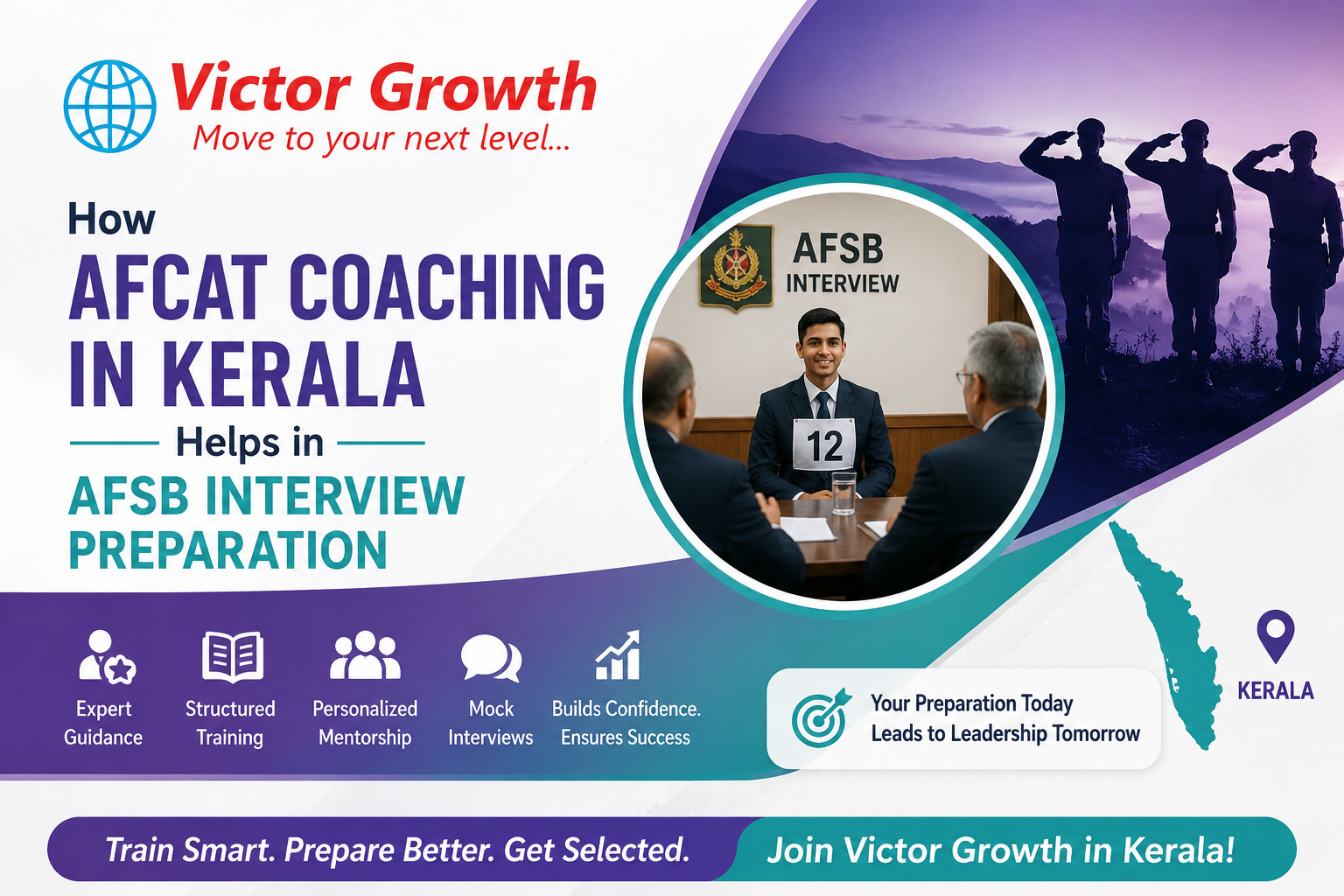 Victor Growth
Move to your next level...

How
AFCAT COACHING IN KERALA
Helps in
AFSB INTERVIEW PREPARATION

AFSB
INTERVIEW

12

Expert Guidance
Structured Training
Personalized Mentorship
Mock Interviews
Builds Confidence. Ensures Success

Your Preparation Today Leads to Leadership Tomorrow

KERALA

Train Smart. Prepare Better. Get Selected.
Join Victor Growth in Kerala!